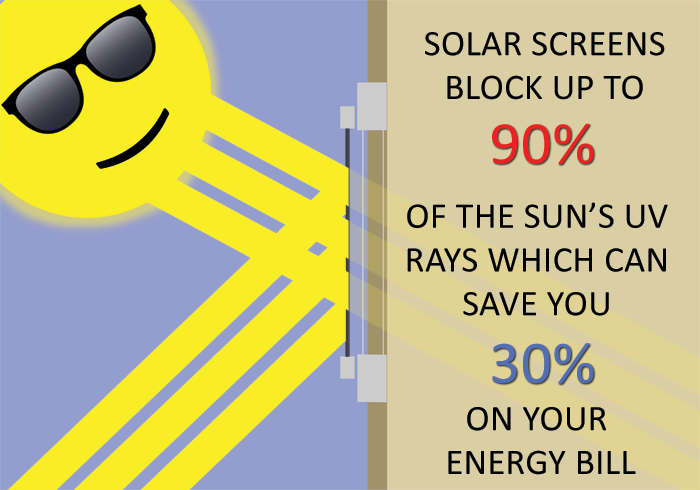 SOLAR SCREENS BLOCK UP TO

90%

OF THE SUN'S UV RAYS WHICH CAN SAVE YOU

30%

ON YOUR ENERGY BILL